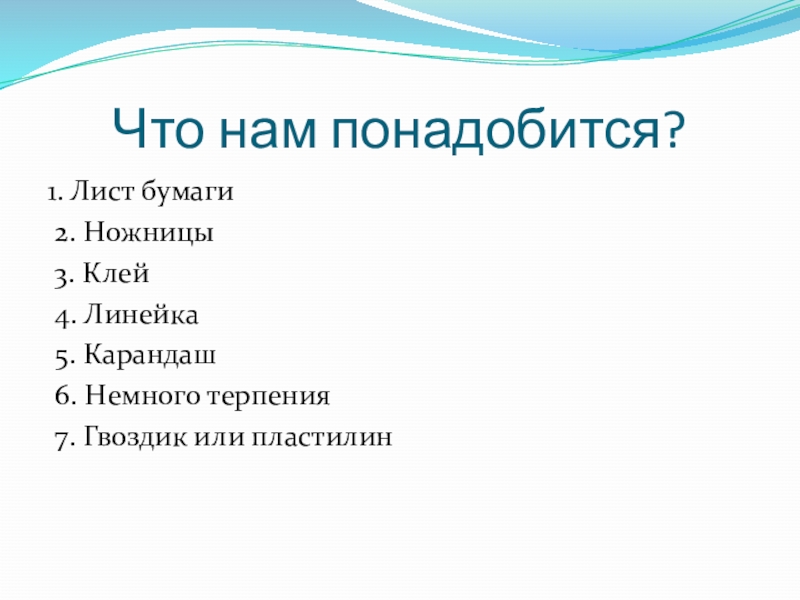 Что нам понадобится?

1. Лист бумаги
2. Ножницы
3. Клей
4. Линейка
5. Карандаш
6. Немного терпения
7. Гвоздик или пластилин